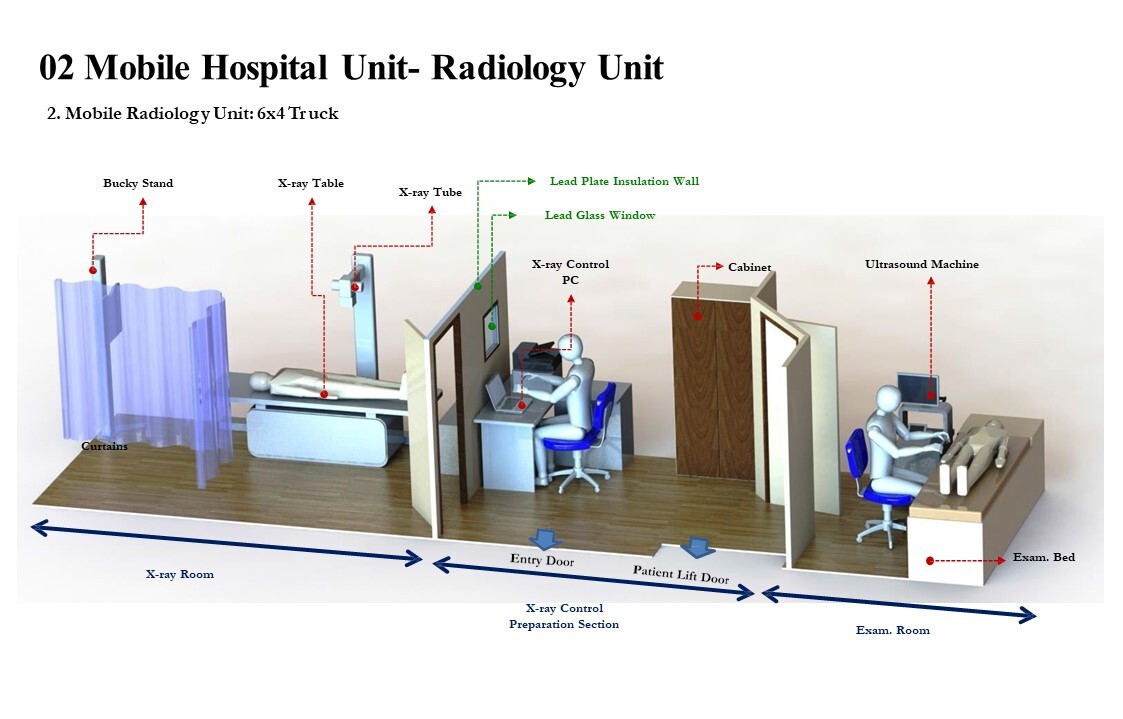 02 Mobile Hospital Unit- Radiology Unit

2. Mobile Radiology Unit: 6x4 Truck

Bucky Stand

X-ray Table

X-ray Tube

Lead Plate Insulation Wall

Lead Glass Window

X-ray Control PC

Cabinet

Ultrasound Machine

Curtains

Entry Door

Patient Lift Door

Exam. Bed

X-ray Room

X-ray Control Preparation Section

Exam. Room